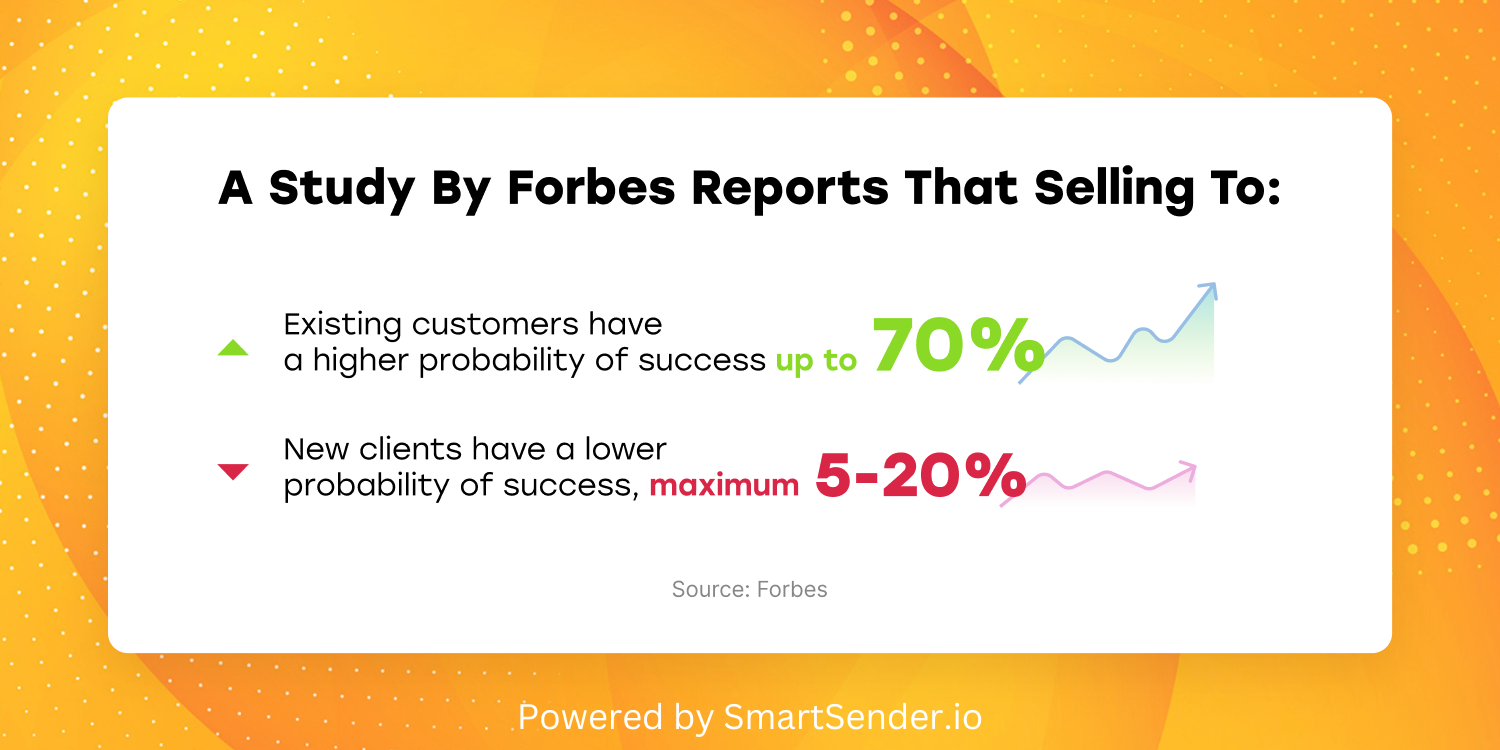 A Study By Forbes Reports That Selling To:

Existing customers have a higher probability of success up to 70%

New clients have a lower probability of success, maximum 5-20%

Source: Forbes

Powered by SmartSender.io